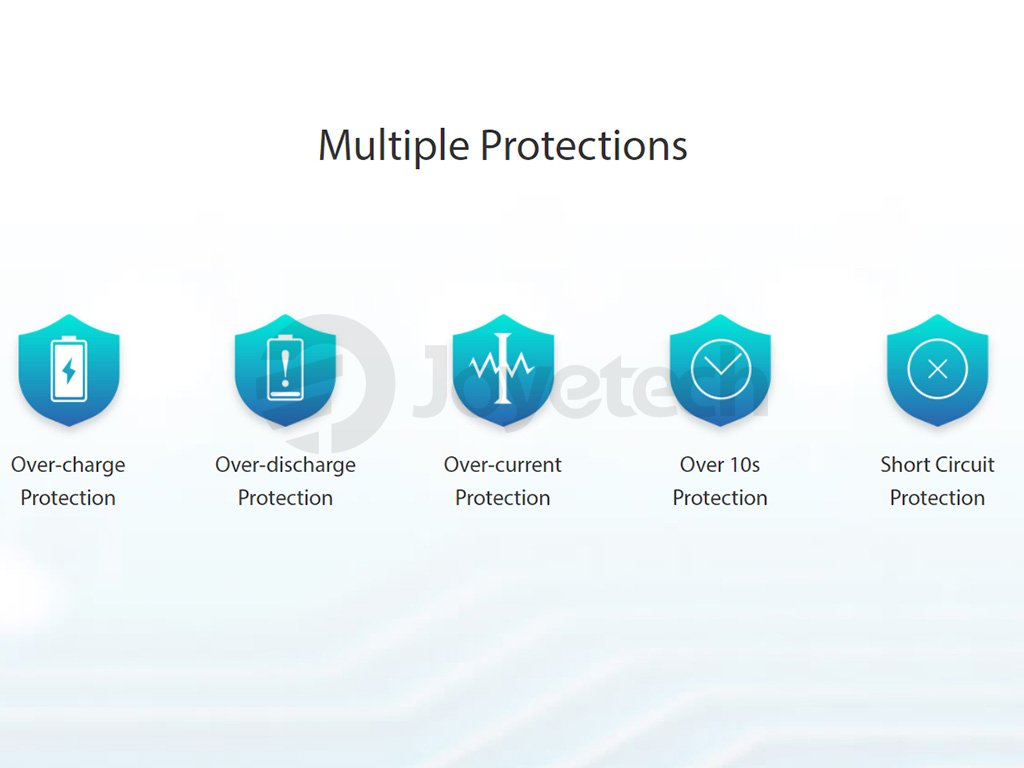 Multiple Protections

Joyetech

Over-charge Protection

Over-discharge Protection

Over-current Protection

Over 10s Protection

Short Circuit Protection